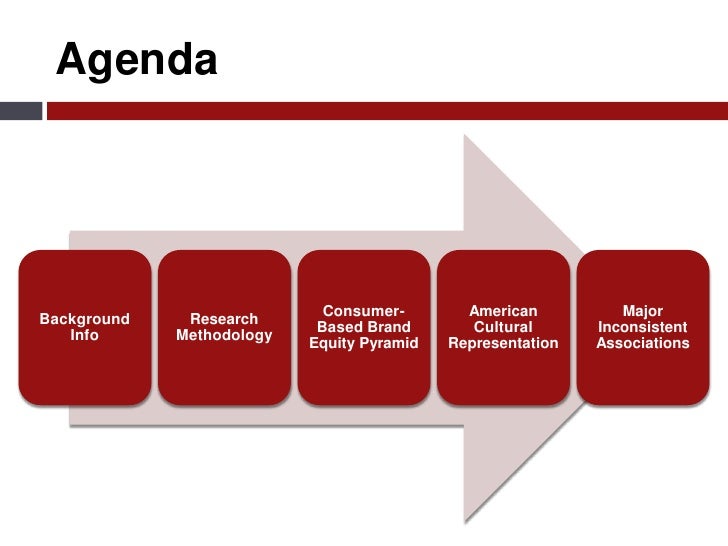 Agenda

Background Info

Research Methodology

Consumer-Based Brand Equity Pyramid

American Cultural Representation

Major Inconsistent Associations